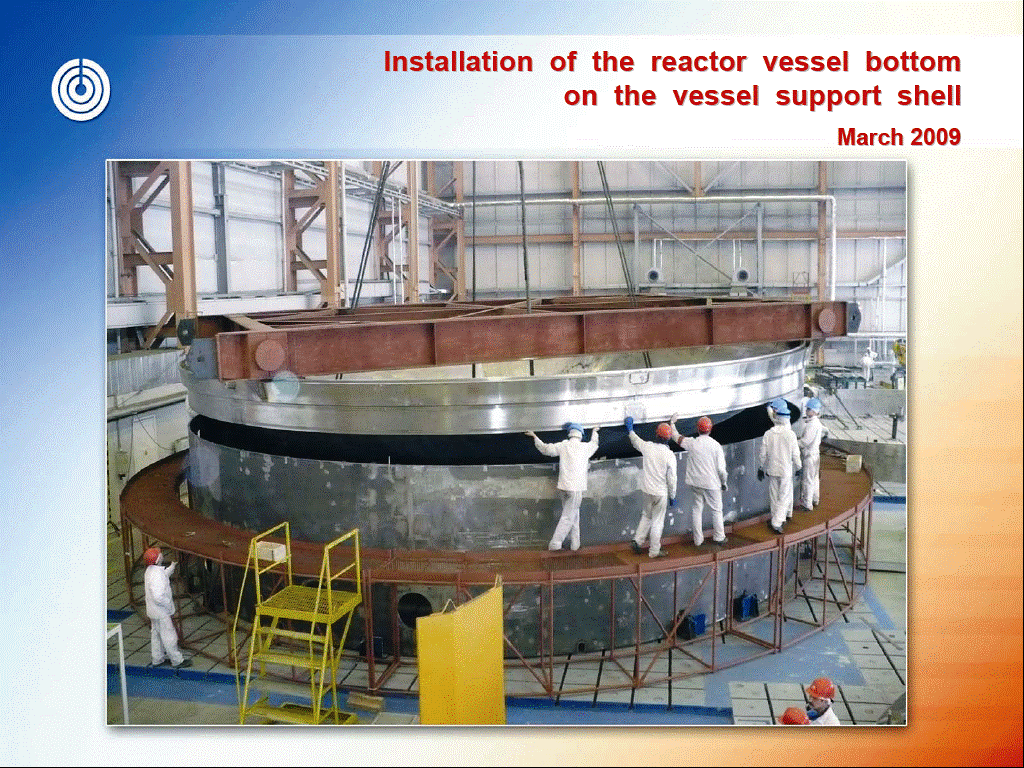 Installation of the reactor vessel bottom on the vessel support shell

March 2009